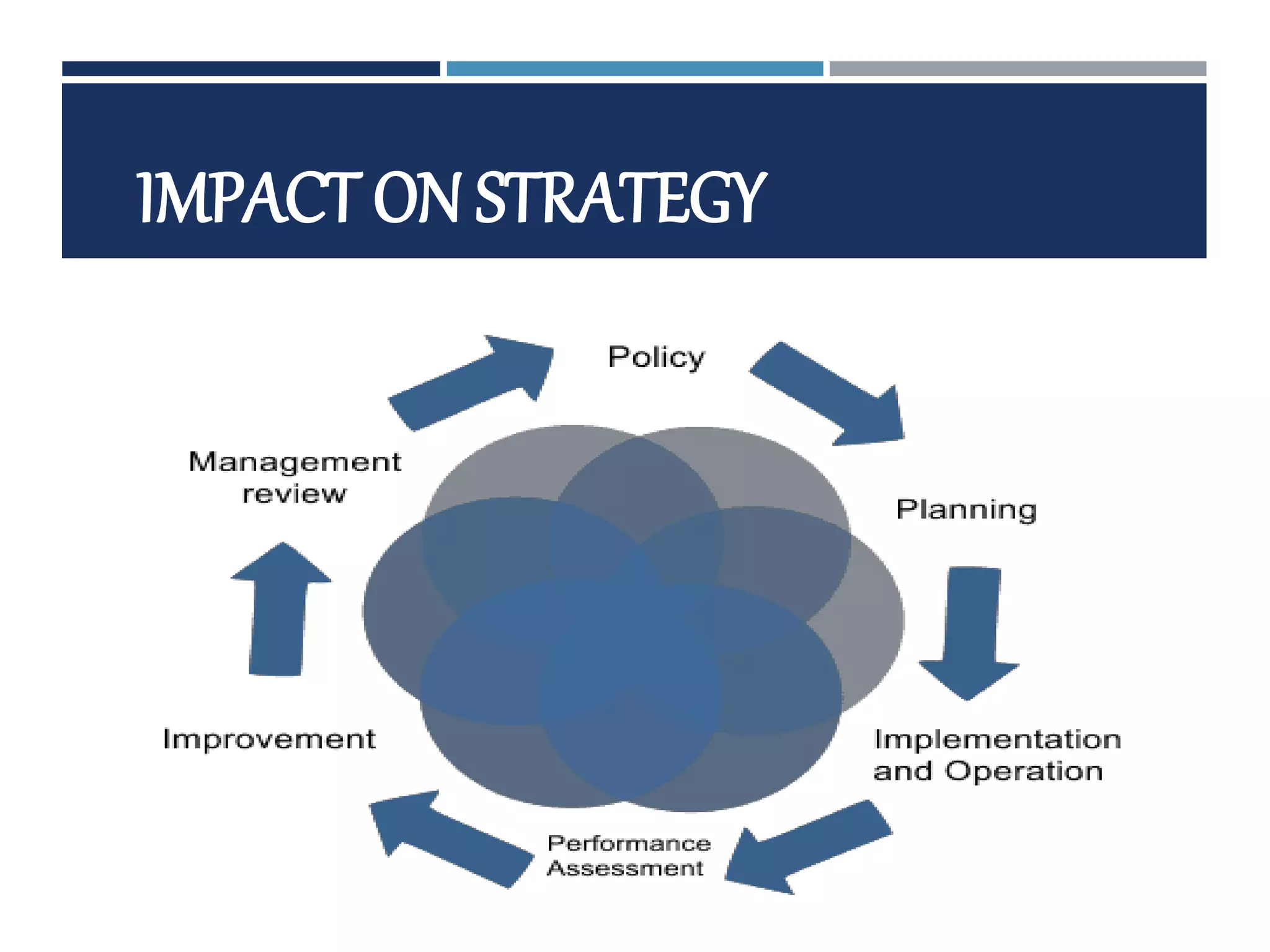 IMPACT ON STRATEGY

Policy

Planning

Implementation and Operation

Performance Assessment

Improvement

Management review